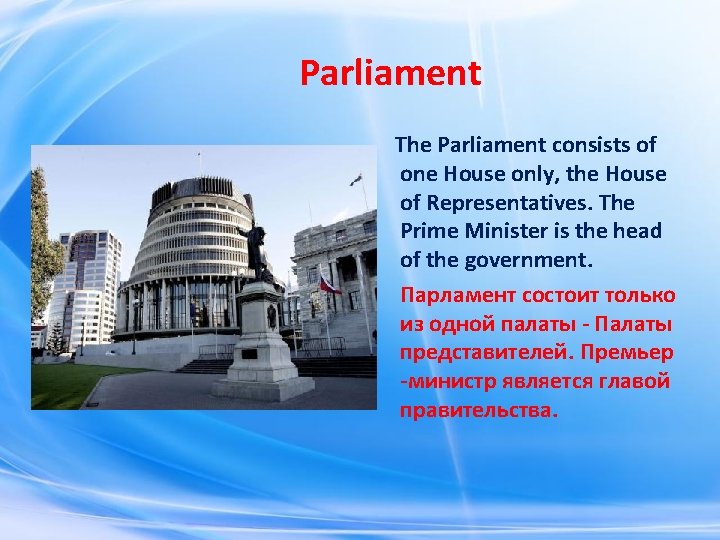 Parliament

The Parliament consists of one House only, the House of Representatives. The Prime Minister is the head of the government.

Парламент состоит только из одной палаты - Палаты представителей. Премьер -министр является главой правительства.